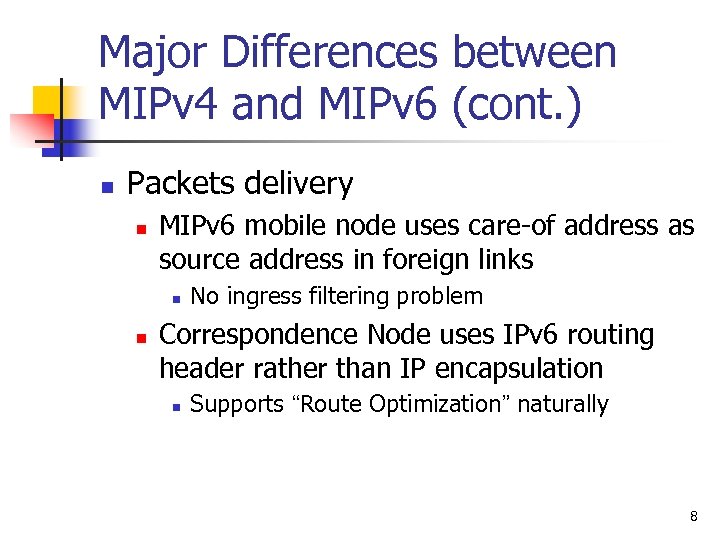 Major Differences between MIPv4 and MIPv6 (cont.)

Packets delivery

MIPv6 mobile node uses care-of address as source address in foreign links

No ingress filtering problem

Correspondence Node uses IPv6 routing header rather than IP encapsulation

Supports “Route Optimization” naturally

8